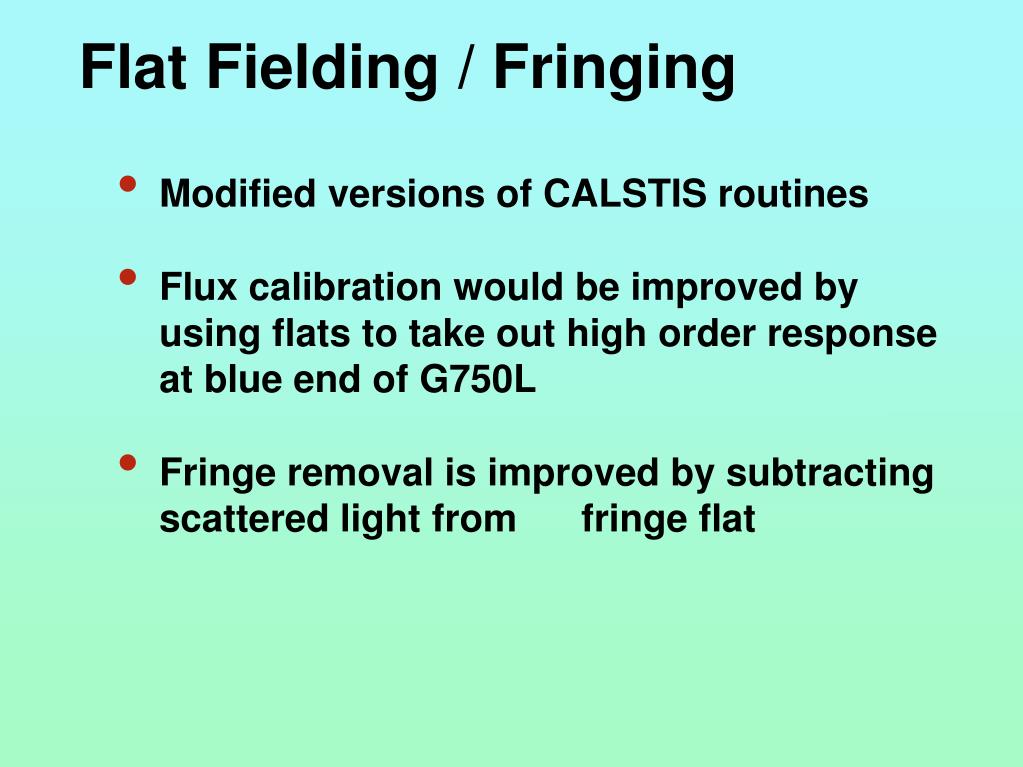 Flat Fielding / Fringing

• Modified versions of CALSTIS routines

• Flux calibration would be improved by using flats to take out high order response at blue end of G750L

• Fringe removal is improved by subtracting scattered light from fringe flat